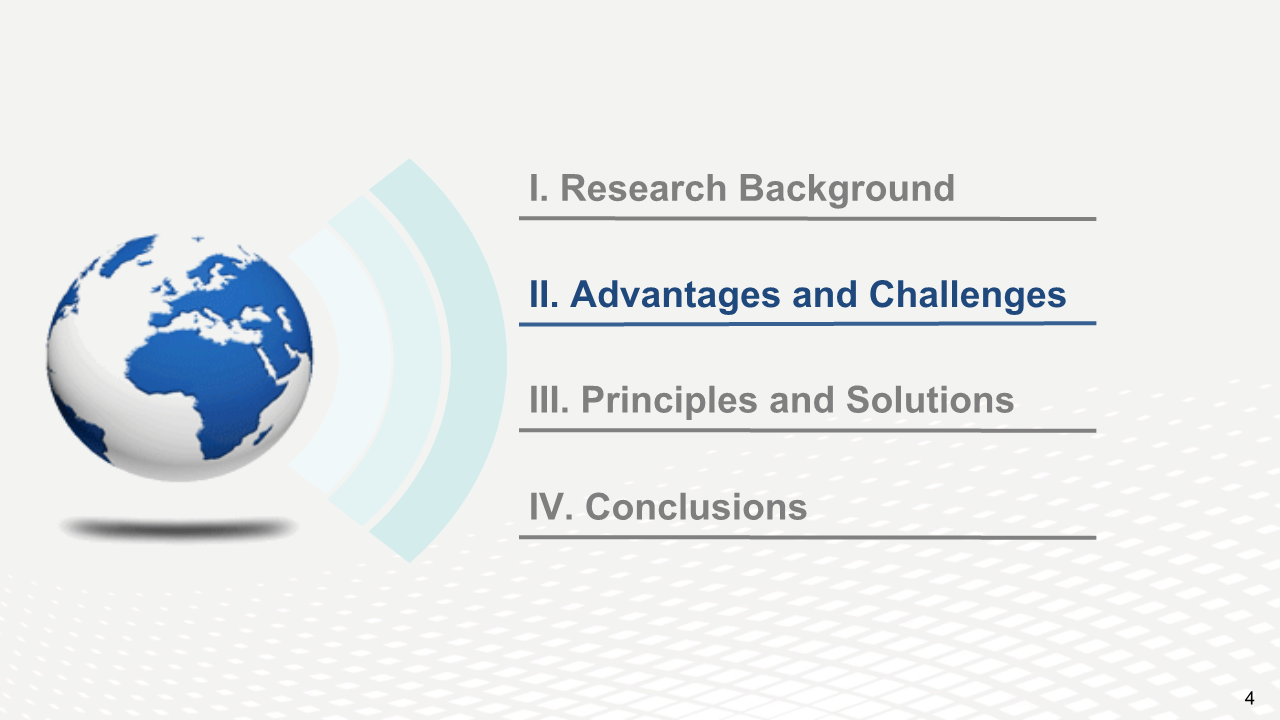 I. Research Background

II. Advantages and Challenges

III. Principles and Solutions

IV. Conclusions

4